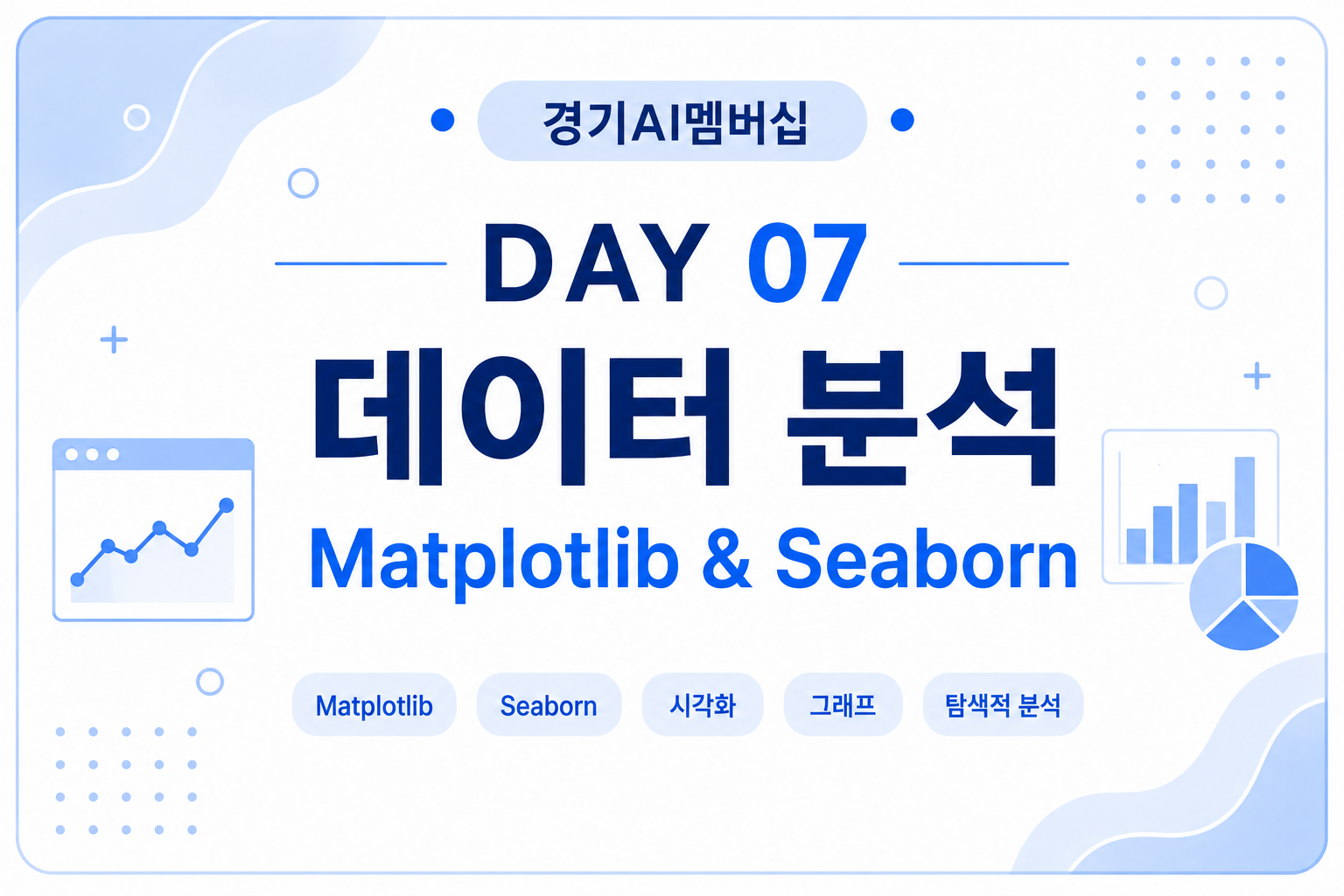 경기AI멤버십

DAY 07

데이터 분석

Matplotlib & Seaborn

Matplotlib Seaborn 시각화 그래프 탐색적 분석